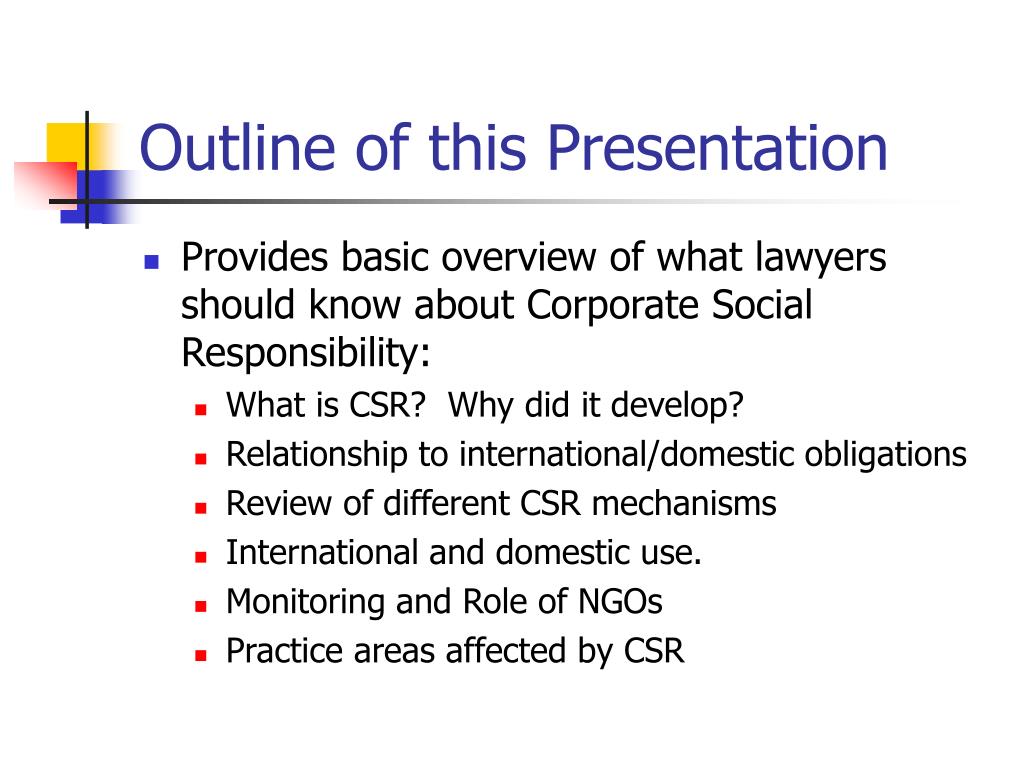 Outline of this Presentation

- Provides basic overview of what lawyers should know about Corporate Social Responsibility:
  - What is CSR?  Why did it develop?
  - Relationship to international/domestic obligations
  - Review of different CSR mechanisms
  - International and domestic use.
  - Monitoring and Role of NGOs
  - Practice areas affected by CSR